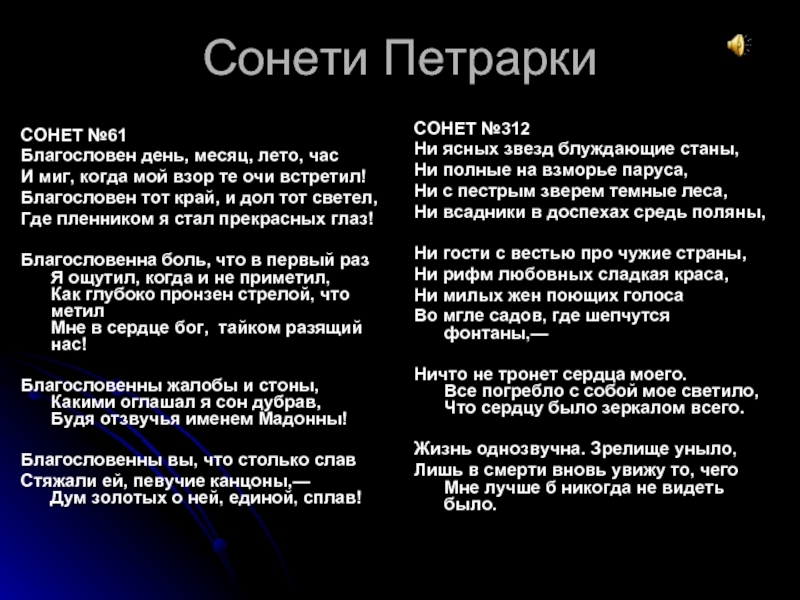 Сонети Петрарки

СОНЕТ №61
Благословен день, месяц, лето, час
И миг, когда мой взор те очи встретил!
Благословен тот край, и дол тот светел,
Где пленником я стал прекрасных глаз!

Благословенна боль, что в первый раз
Я ощутил, когда и не приметил,
Как глубоко пронзен стрелой, что метил
Мне в сердце бог, тайком разящий нас!

Благословенны жалобы и стоны,
Какими оглашал я сон дубрав,
Будя отзвучья именем Мадонны!

Благословенны вы, что столько слав
Стяжали ей, певучие канцоны,—
Дум золотых о ней, единой, сплав!

СОНЕТ №312
Ни ясных звезд блуждающие станы,
Ни полные на взморье паруса,
Ни с пестрым зверем темные леса,
Ни всадники в доспехах средь поляны,

Ни гости с вестью про чужие страны,
Ни рифм любовных сладкая краса,
Ни милых жен поющих голоса
Во мгле садов, где шепчутся фонтаны,—

Ничто не тронет сердца моего.
Все погребло с собой мое светило,
Что сердцу было зеркалом всего.

Жизнь однозвучна. Зрелище уныло,
Лишь в смерти вновь увижу то, чего
Мне лучше б никогда не видеть было.